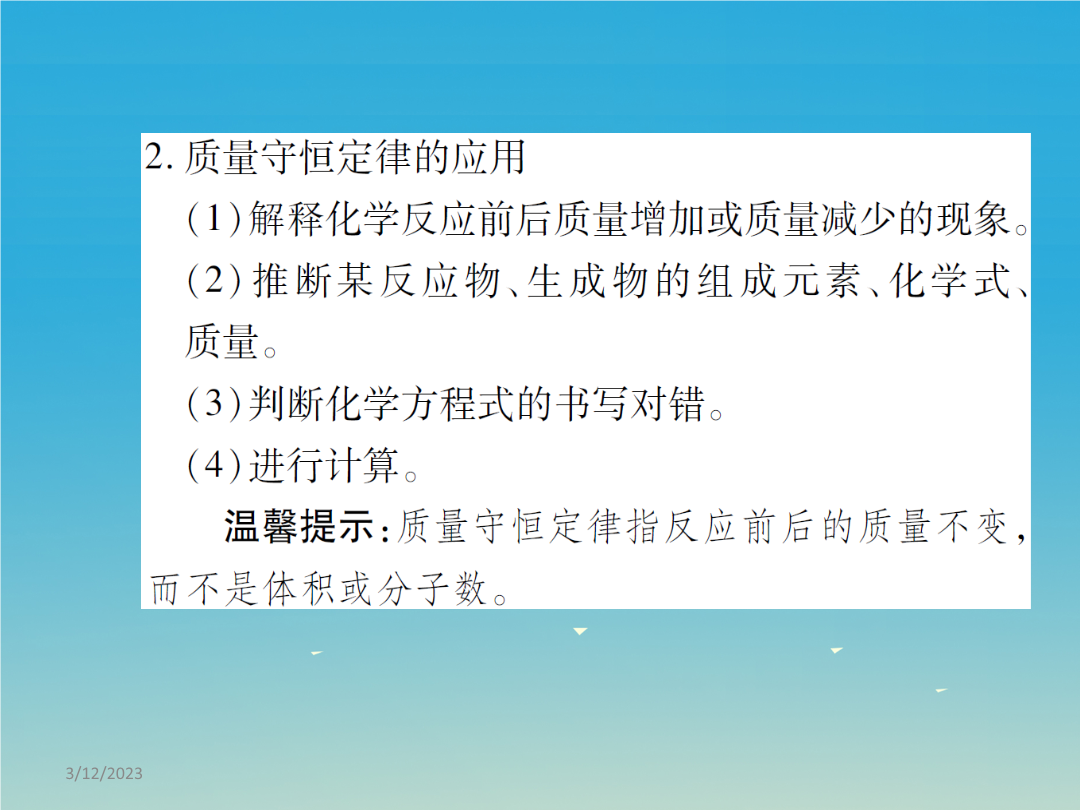 2. 质量守恒定律的应用

(1)解释化学反应前后质量增加或质量减少的现象。

(2)推断某反应物、生成物的组成元素、化学式、质量。

(3)判断化学方程式的书写对错。

(4)进行计算。

温馨提示:质量守恒定律指反应前后的质量不变,而不是体积或分子数。

3/12/2023